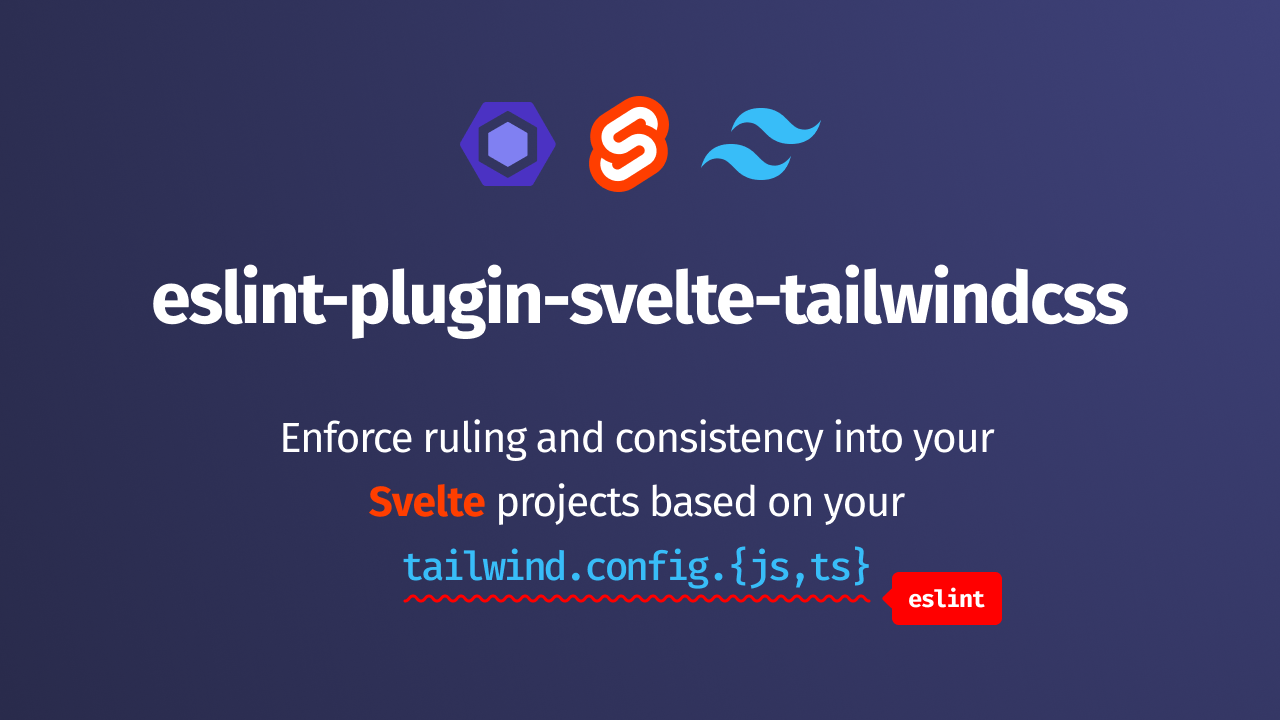 eslint-plugin-svelte-tailwindcss

Enforce ruling and consistency into your Svelte projects based on your tailwind.config.{js,ts}

eslint